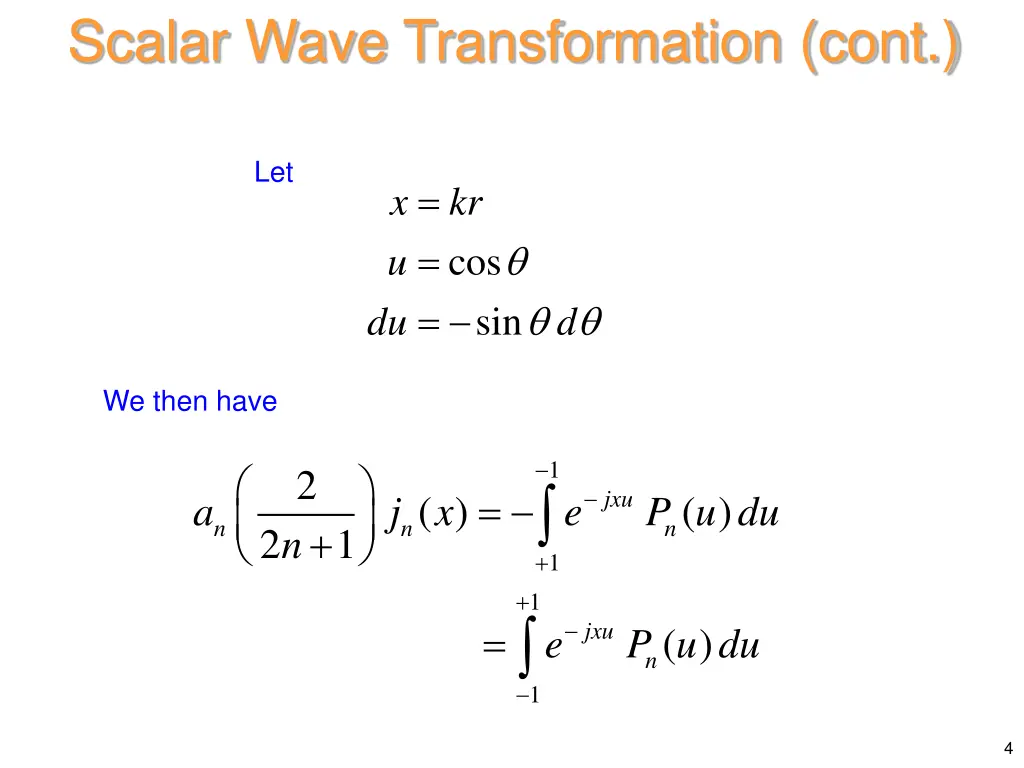 Scalar Wave Transformation (cont.)

Let

$x = kr$

$u = \cos\theta$

$du = -\sin\theta \, d\theta$

We then have

$a_n \left( \frac{2}{2n+1} \right) j_n(x) = -\int_{+1}^{-1} e^{-jxu} P_n(u) \, du$

$= \int_{-1}^{+1} e^{-jxu} P_n(u) \, du$

4